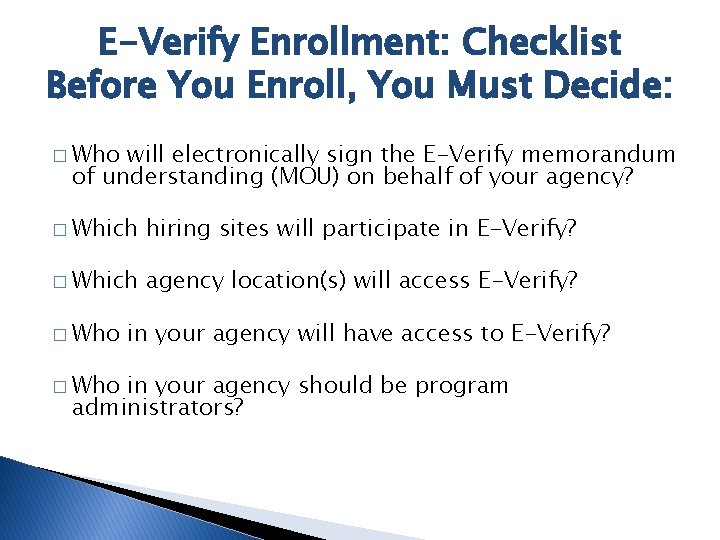 E-Verify Enrollment: Checklist
Before You Enroll, You Must Decide:

☐ Who will electronically sign the E-Verify memorandum of understanding (MOU) on behalf of your agency?

☐ Which hiring sites will participate in E-Verify?

☐ Which agency location(s) will access E-Verify?

☐ Who in your agency will have access to E-Verify?

☐ Who in your agency should be program administrators?